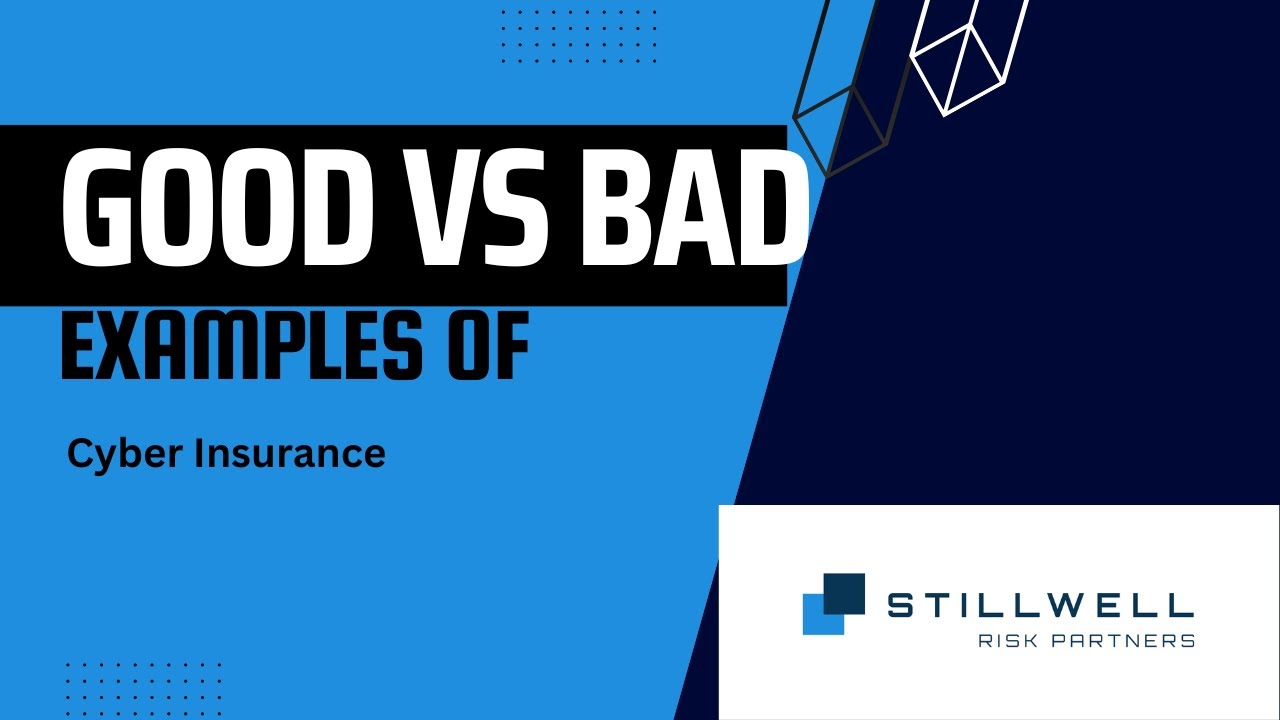 GOOD VS BAD

EXAMPLES OF

Cyber Insurance

STILLWELL
RISK PARTNERS